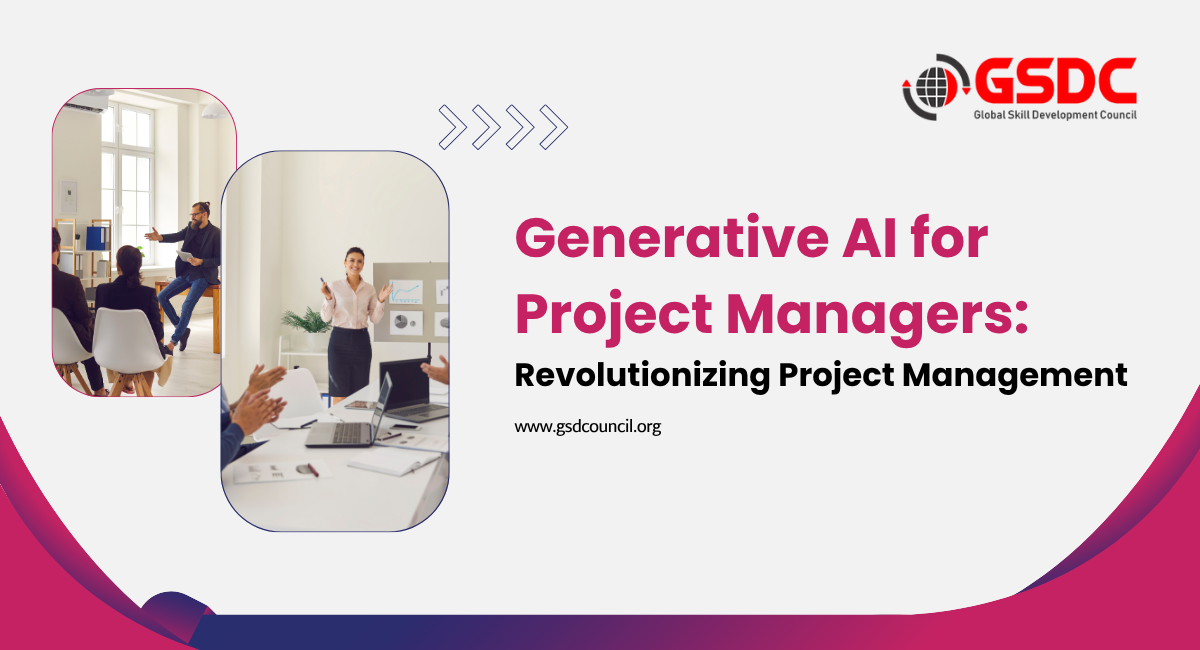 GSDC
Global Skill Development Council

Generative AI for Project Managers:
Revolutionizing Project Management

www.gsdcouncil.org